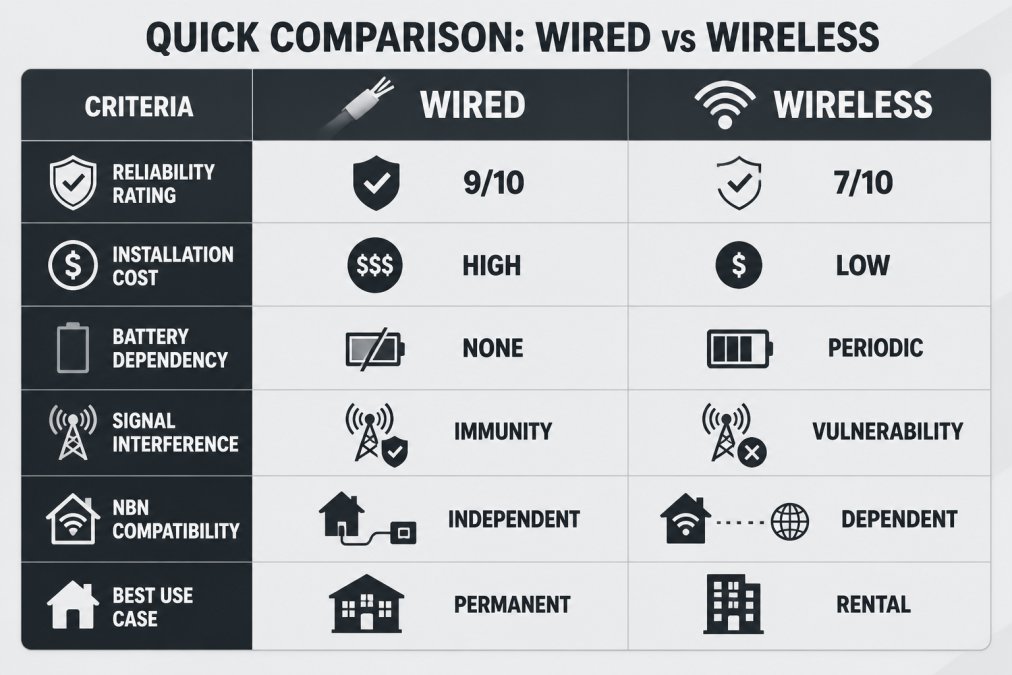 QUICK COMPARISON: WIRED vs WIRELESS

| CRITERIA | WIRED | WIRELESS |
|---|---|---|
| RELIABILITY RATING | 9/10 | 7/10 |
| INSTALLATION COST | $$$ HIGH | $ LOW |
| BATTERY DEPENDENCY | NONE | PERIODIC |
| SIGNAL INTERFERENCE | IMMUNITY | VULNERABILITY |
| NBN COMPATIBILITY | INDEPENDENT | DEPENDENT |
| BEST USE CASE | PERMANENT | RENTAL |